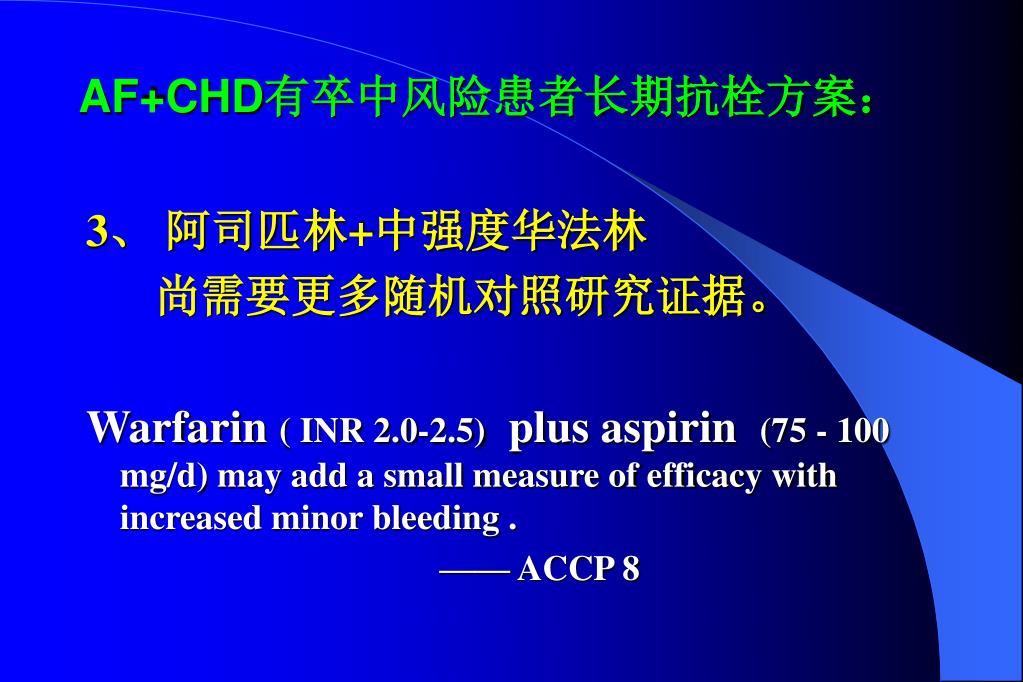 AF+CHD有卒中风险患者长期抗栓方案：

3、 阿司匹林+中强度华法林
尚需要更多随机对照研究证据。

Warfarin ( INR 2.0-2.5) plus aspirin (75 - 100 mg/d) may add a small measure of efficacy with increased minor bleeding .

—— ACCP 8